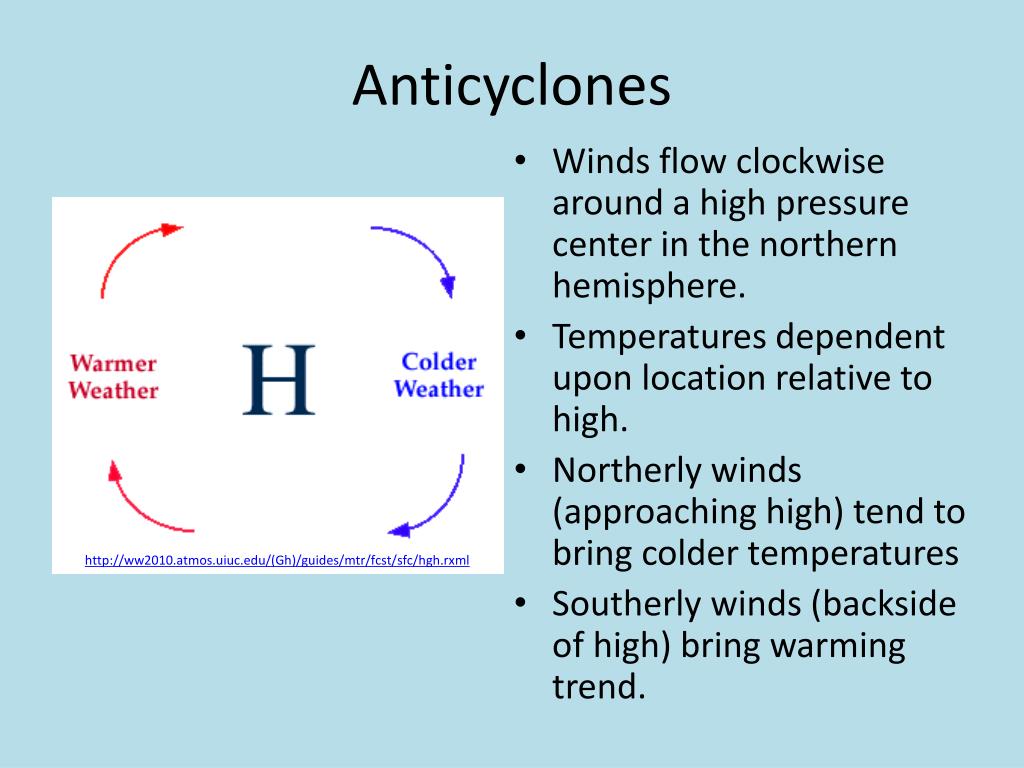 Anticyclones

Warmer Weather

H

Colder Weather

http://ww2010.atmos.uiuc.edu/(Gh)/guides/mtr/fcst/sfc/hgh.rxml

• Winds flow clockwise around a high pressure center in the northern hemisphere.
• Temperatures dependent upon location relative to high.
• Northerly winds (approaching high) tend to bring colder temperatures
• Southerly winds (backside of high) bring warming trend.